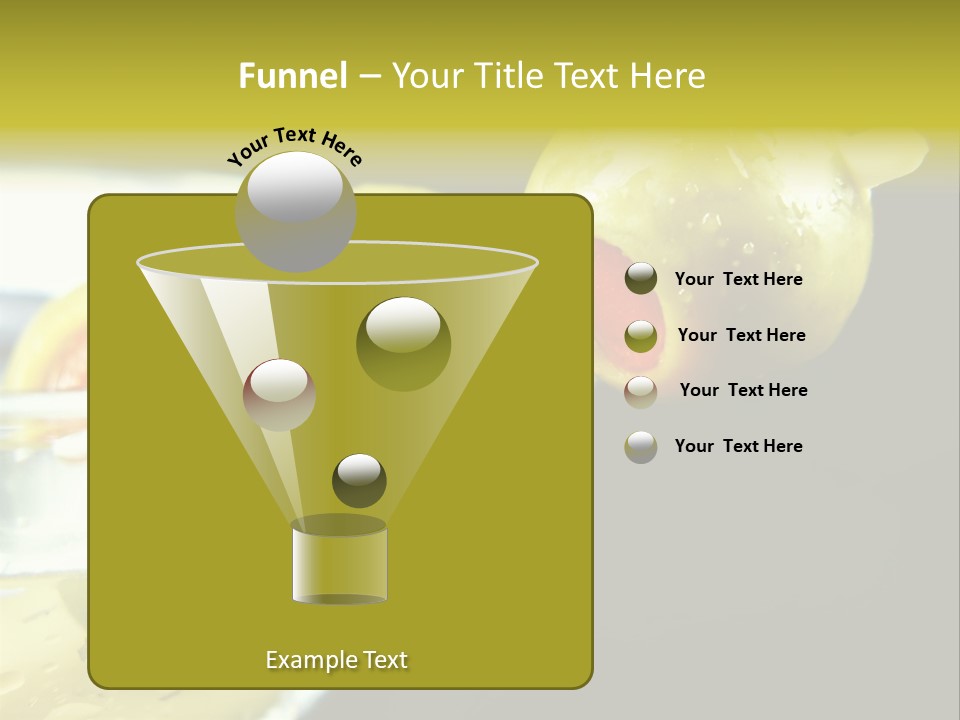 Funnel – Your Title Text Here

Your Text Here

Your Text Here

Your Text Here

Your Text Here

Your Text Here

Example Text